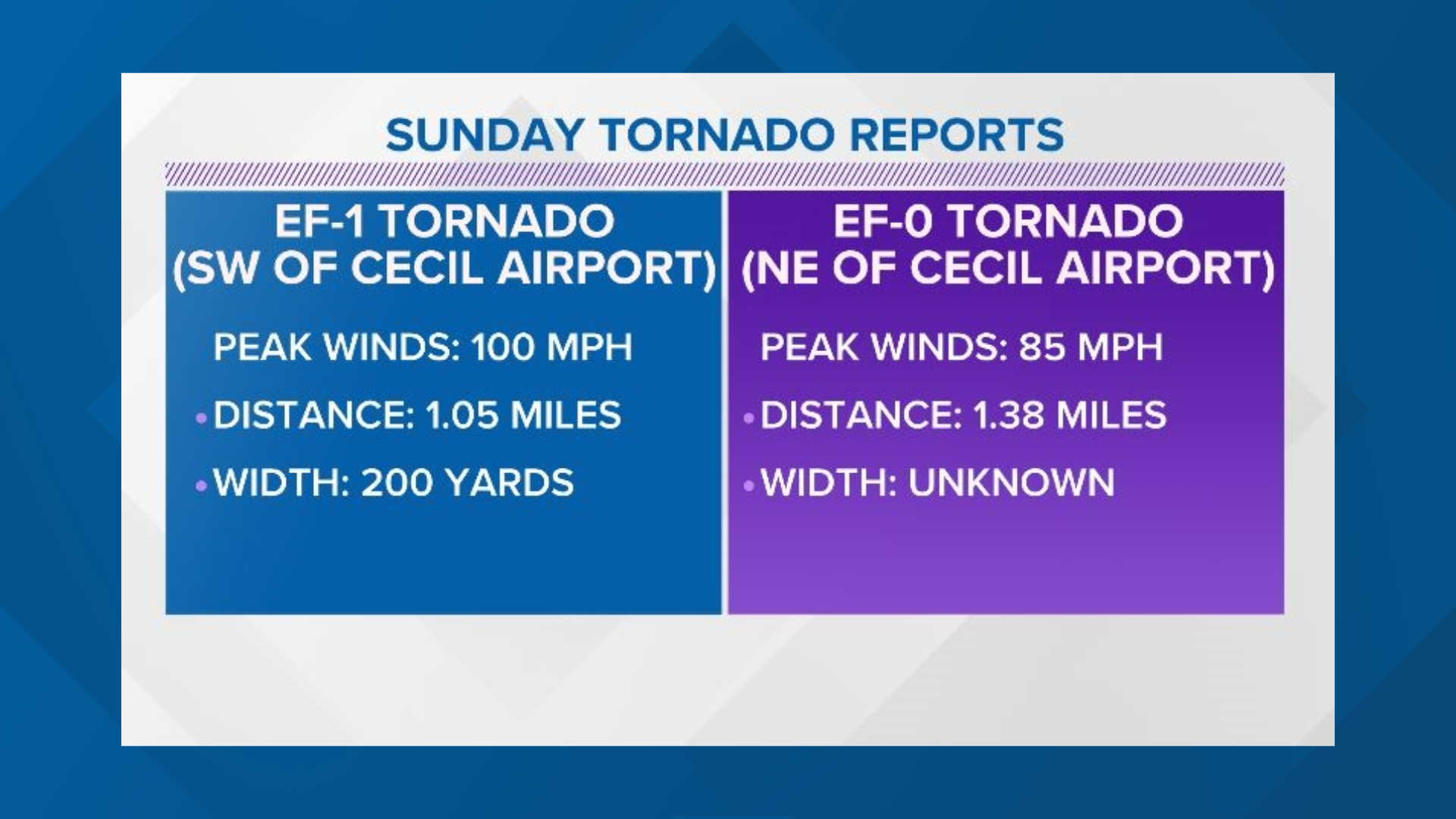 SUNDAY TORNADO REPORTS

EF-1 TORNADO
(SW OF CECIL AIRPORT)

PEAK WINDS: 100 MPH

• DISTANCE: 1.05 MILES

• WIDTH: 200 YARDS

EF-0 TORNADO
(NE OF CECIL AIRPORT)

PEAK WINDS: 85 MPH

• DISTANCE: 1.38 MILES

• WIDTH: UNKNOWN